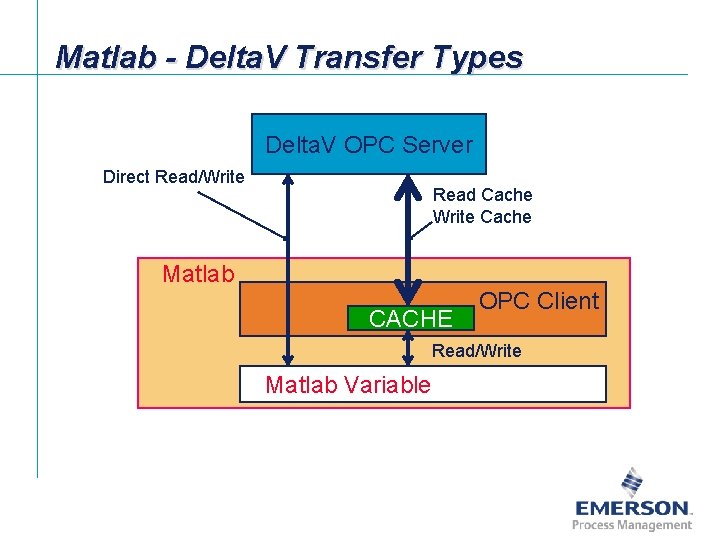 Matlab - DeltaV Transfer Types

DeltaV OPC Server

Direct Read/Write

Read Cache
Write Cache

Matlab

OPC Client

CACHE

Read/Write

Matlab Variable

EMERSON.
Process Management